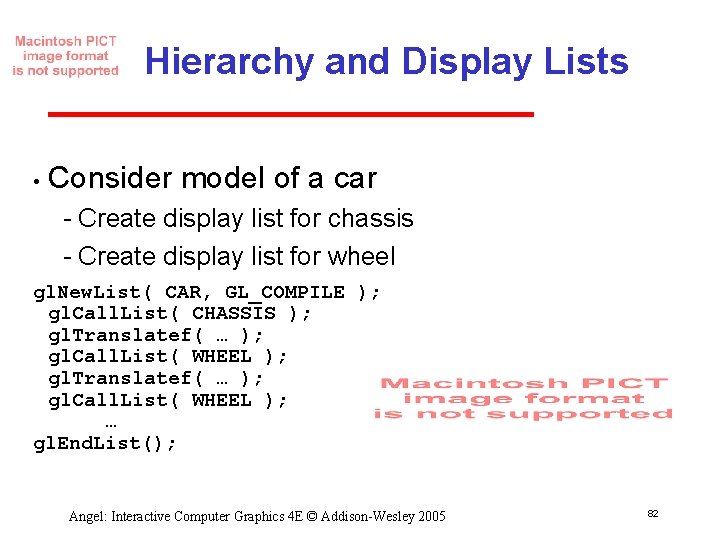 Macintosh PICT image format is not supported

Hierarchy and Display Lists

• Consider model of a car
- Create display list for chassis
- Create display list for wheel

glNewList( CAR, GL_COMPILE );
 glCallList( CHASSIS );
 glTranslatef( … );
 glCallList( WHEEL );
 glTranslatef( … );
 glCallList( WHEEL );
 …
glEndList();

Macintosh PICT image format is not supported

Angel: Interactive Computer Graphics 4E © Addison-Wesley 2005

82